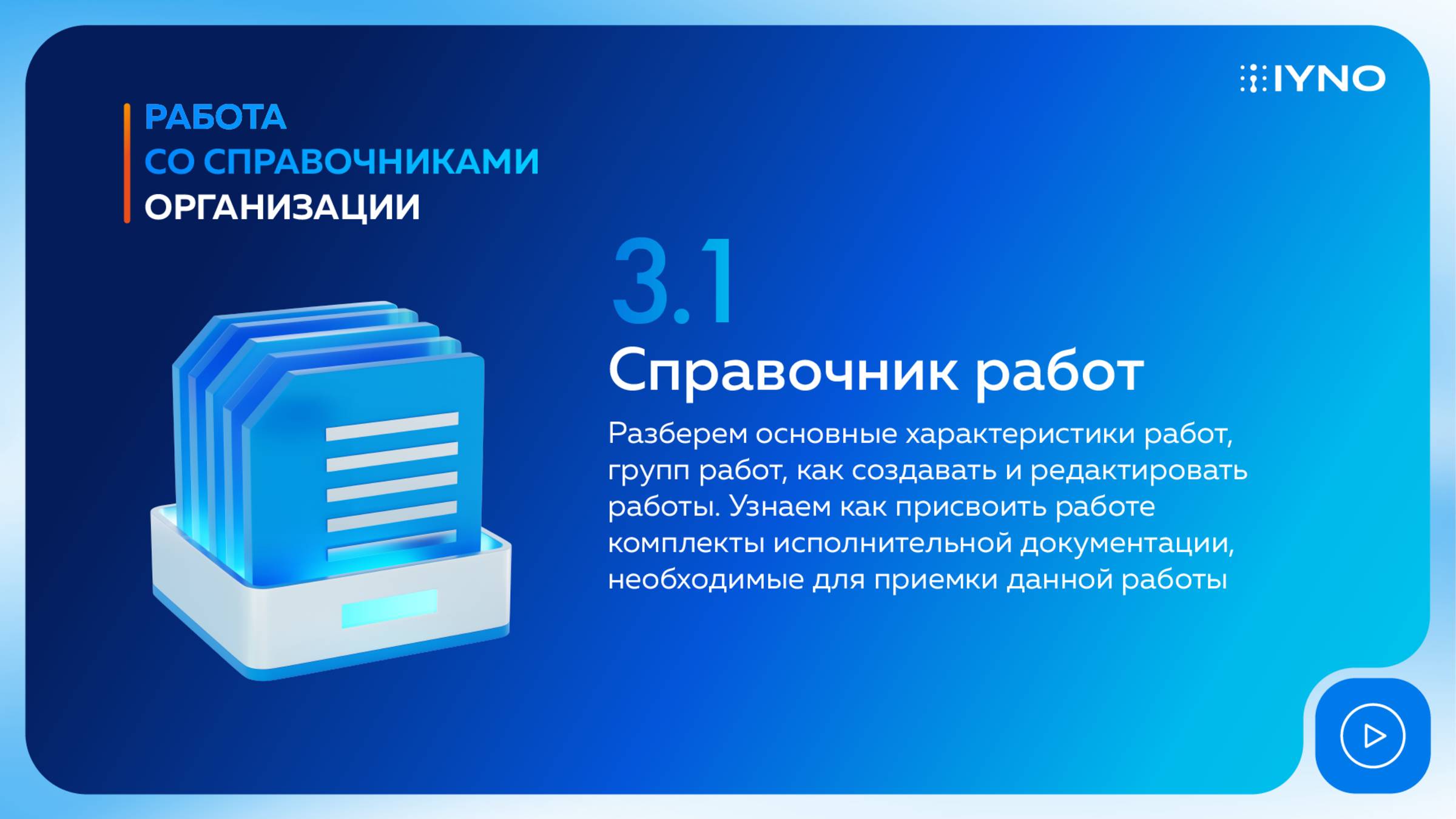 IYNO

РАБОТА
СО СПРАВОЧНИКАМИ
ОРГАНИЗАЦИИ

3.1

Справочник работ

Разберем основные характеристики работ, групп работ, как создавать и редактировать работы. Узнаем как присвоить работе комплекты исполнительной документации, необходимые для приемки данной работы